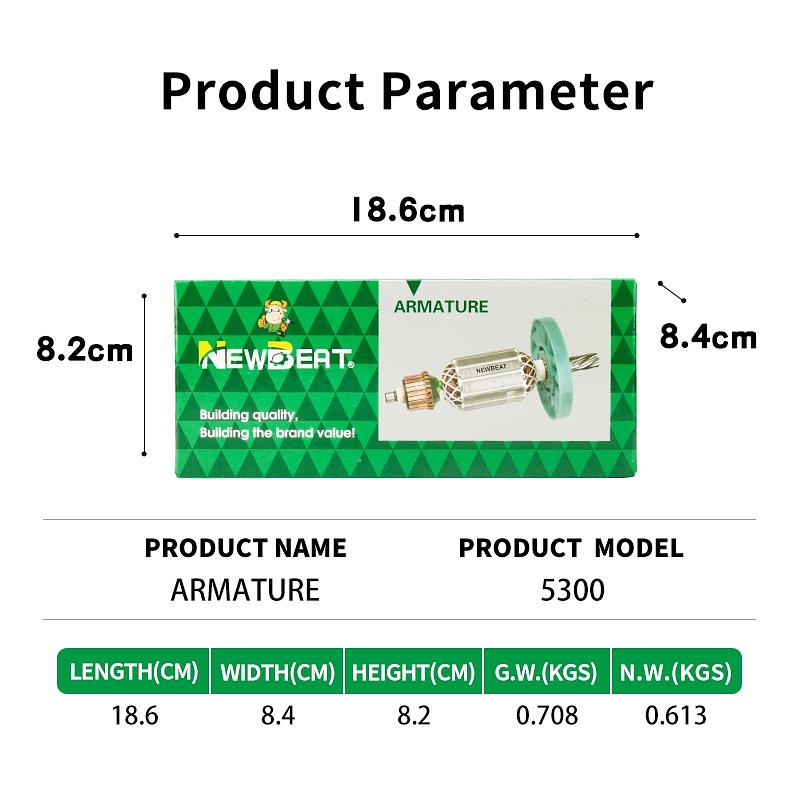 Product Parameter

18.6cm

8.2cm

8.4cm

NEWBEAT

Building quality,
Building the brand value!

ARMATURE

NEWBEAT

| PRODUCT NAME | PRODUCT MODEL |
|---|---|
| ARMATURE | 5300 |

| LENGTH(CM) | WIDTH(CM) | HEIGHT(CM) | G.W.(KGS) | N.W.(KGS) |
|---|---|---|---|---|
| 18.6 | 8.4 | 8.2 | 0.708 | 0.613 |